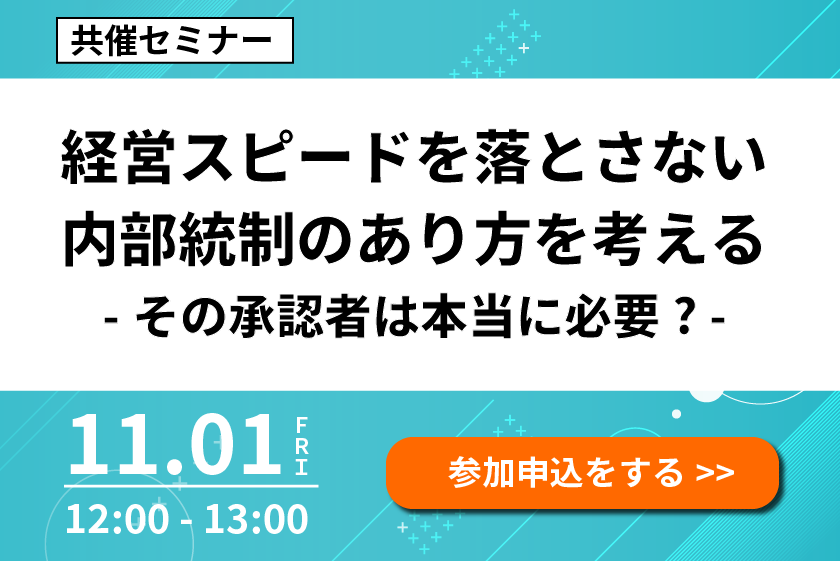 共催セミナー

経営スピードを落とさない
内部統制のあり方を考える
- その承認者は本当に必要？ -

11.01 FRI
12:00 - 13:00

参加申込をする >>